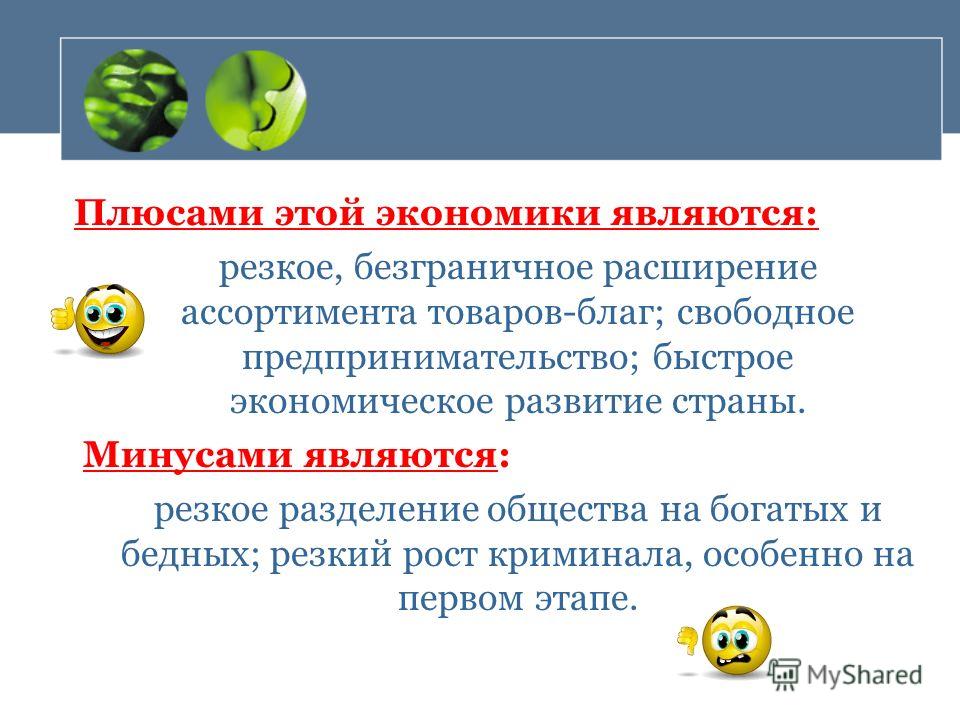 Плюсами этой экономики являются:

резкое, безграничное расширение ассортимента товаров-благ; свободное предпринимательство; быстрое экономическое развитие страны.

Минусами являются:

резкое разделение общества на богатых и бедных; резкий рост криминала, особенно на первом этапе.

MyShared